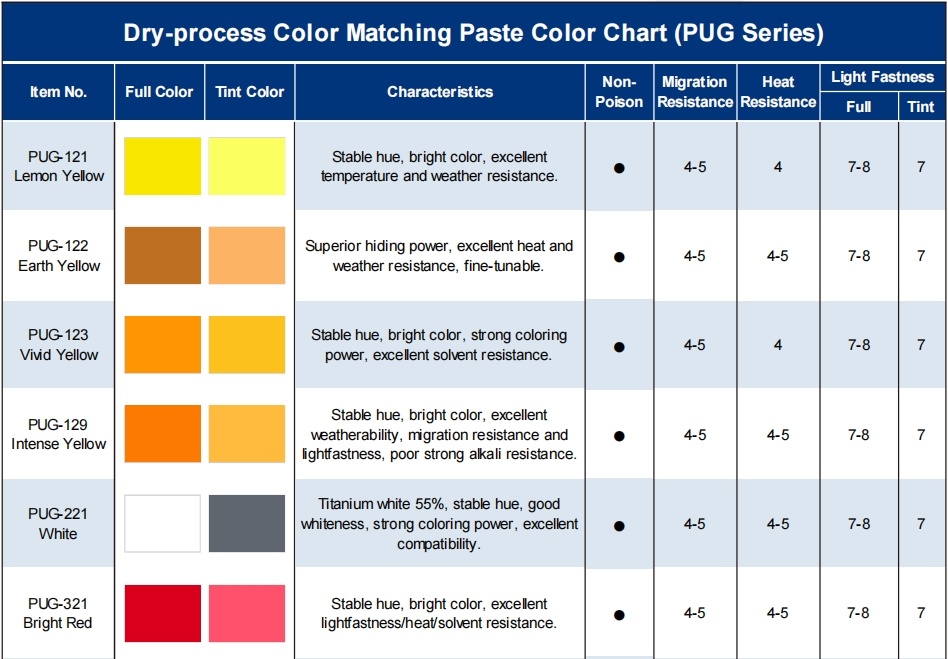 Dry-process Color Matching Paste Color Chart (PUG Series)

| Item No. | Full Color | Tint Color | Characteristics | Non-Poison | Migration Resistance | Heat Resistance | Light Fastness Full | Light Fastness Tint |
|---|---|---|---|---|---|---|---|---|
| PUG-121 Lemon Yellow | | | Stable hue, bright color, excellent temperature and weather resistance. | ● | 4-5 | 4 | 7-8 | 7 |
| PUG-122 Earth Yellow | | | Superior hiding power, excellent heat and weather resistance, fine-tunable. | ● | 4-5 | 4-5 | 7-8 | 7 |
| PUG-123 Vivid Yellow | | | Stable hue, bright color, strong coloring power, excellent solvent resistance. | ● | 4-5 | 4 | 7-8 | 7 |
| PUG-129 Intense Yellow | | | Stable hue, bright color, excellent weatherability, migration resistance and lightfastness, poor strong alkali resistance. | ● | 4-5 | 4-5 | 7-8 | 7 |
| PUG-221 White | | | Titanium white 55%, stable hue, good whiteness, strong coloring power, excellent compatibility. | ● | 4-5 | 4-5 | 7-8 | 7 |
| PUG-321 Bright Red | | | Stable hue, bright color, excellent lightfastness/heat/solvent resistance. | ● | 4-5 | 4-5 | 7-8 | 7 |